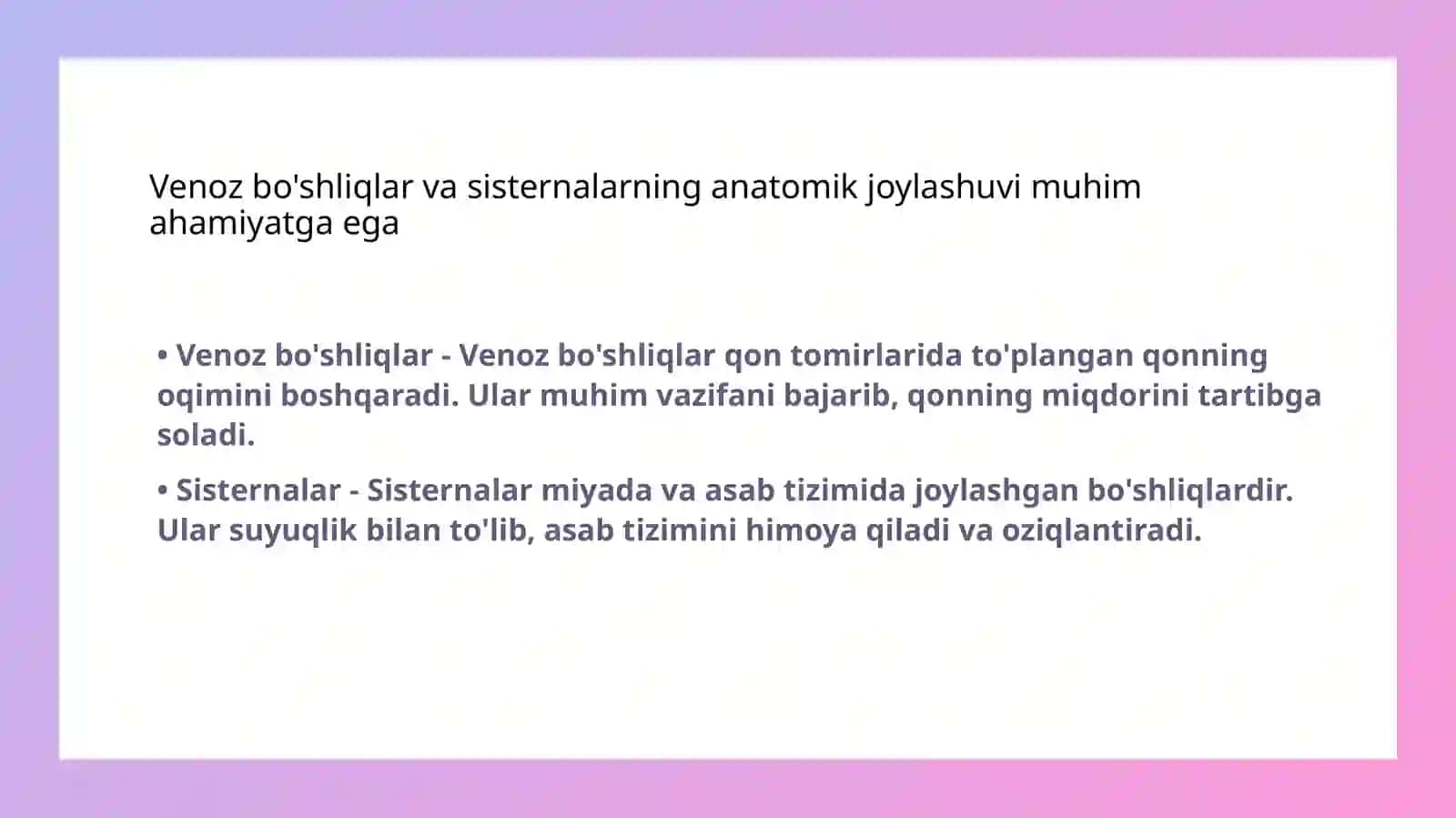 Venoz bo'shliqlar va sisternalarning anatomik joylashuvi muhim ahamiyatga ega

• Venoz bo'shliqlar - Venoz bo'shliqlar qon tomirlarida to'plangan qonning oqimini boshqaradi. Ular muhim vazifani bajarib, qonning miqdorini tartibga soladi.

• Sisternalar - Sisternalar miyada va asab tizimida joylashgan bo'shliqlardir. Ular suyuqlik bilan to'lib, asab tizimini himoya qiladi va oziqlantiradi.